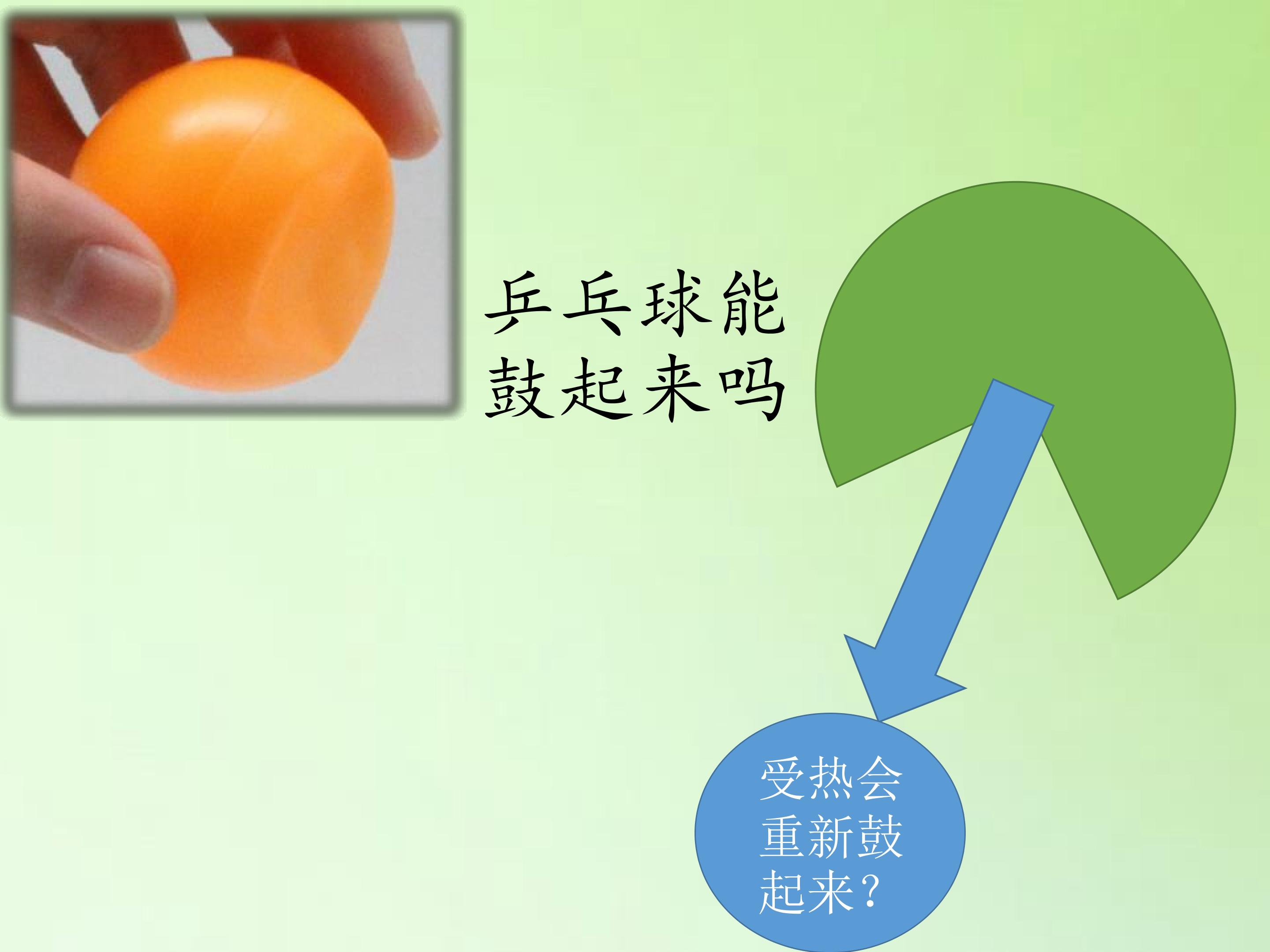 乒乓球能鼓起来吗

受热会重新鼓起来？